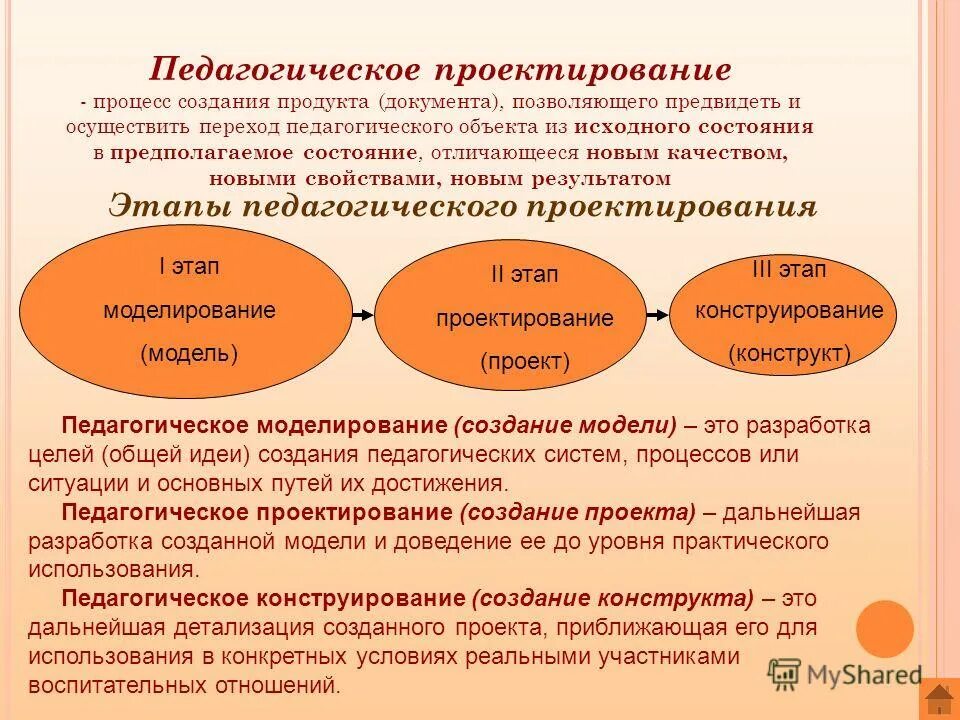 Педагогическое проектирование

- процесс создания продукта (документа), позволяющего предвидеть и осуществить переход педагогического объекта из исходного состояния в предполагаемое состояние, отличающееся новым качеством, новыми свойствами, новым результатом

Этапы педагогического проектирования

I этап
моделирование
(модель)

II этап
проектирование
(проект)

III этап
конструирование
(конструкт)

Педагогическое моделирование (создание модели) – это разработка целей (общей идеи) создания педагогических систем, процессов или ситуации и основных путей их достижения.

Педагогическое проектирование (создание проекта) – дальнейшая разработка созданной модели и доведение ее до уровня практического использования.

Педагогическое конструирование (создание конструкта) – это дальнейшая детализация созданного проекта, приближающая его для использования в конкретных условиях реальными участниками воспитательных отношений.

MyShared